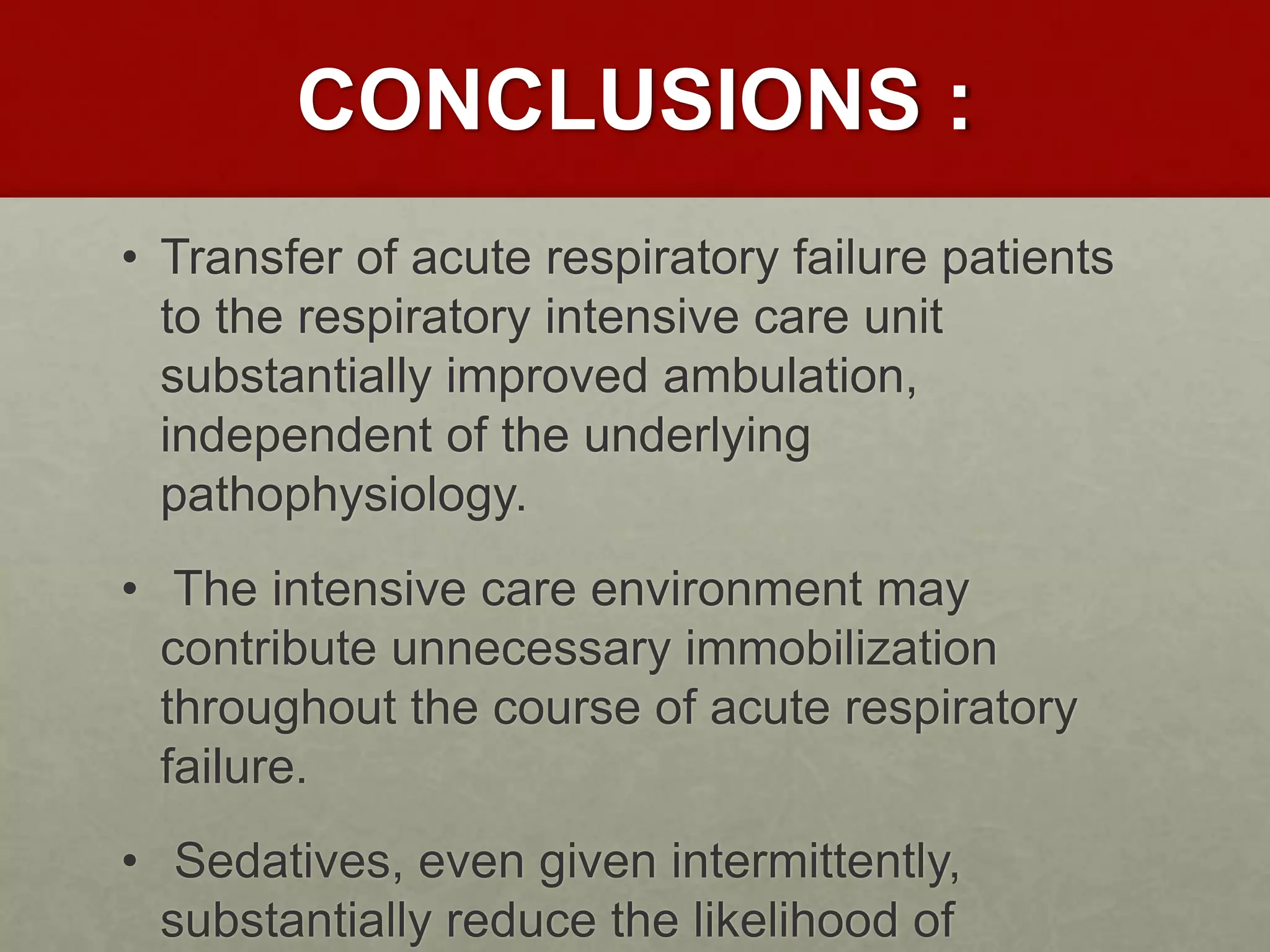 CONCLUSIONS :

• Transfer of acute respiratory failure patients to the respiratory intensive care unit substantially improved ambulation, independent of the underlying pathophysiology.

• The intensive care environment may contribute unnecessary immobilization throughout the course of acute respiratory failure.

• Sedatives, even given intermittently, substantially reduce the likelihood of